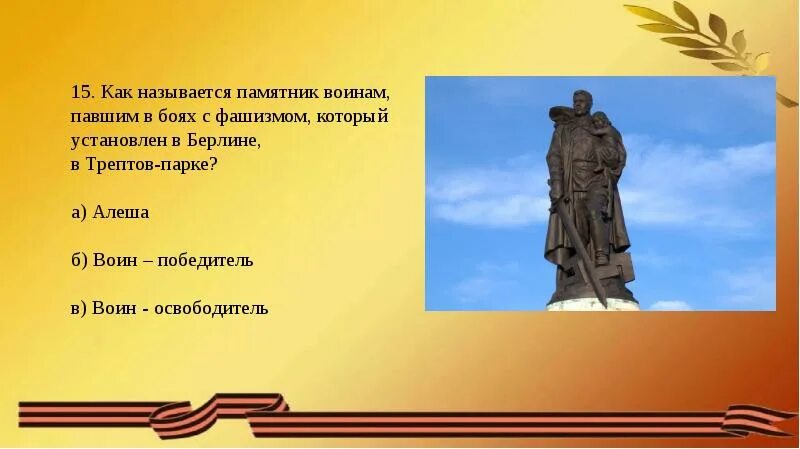 15. Как называется памятник воинам, павшим в боях с фашизмом, который установлен в Берлине, в Трептов-парке?

а) Алеша

б) Воин – победитель

в) Воин - освободитель